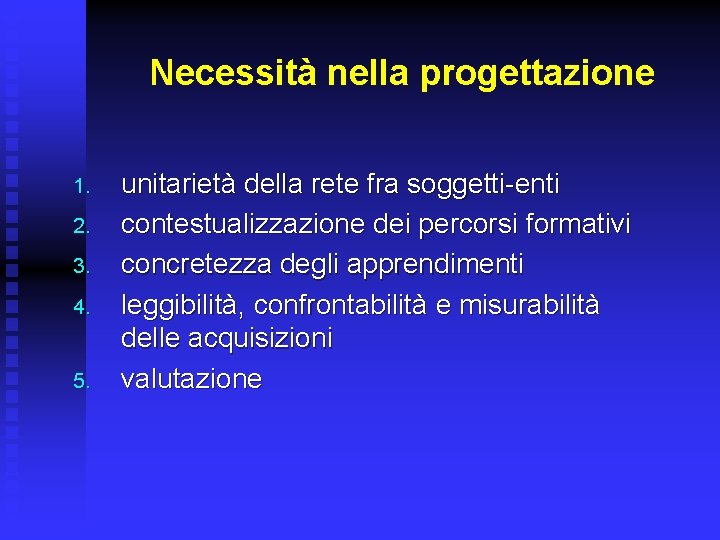 Necessità nella progettazione

1. unitarietà della rete fra soggetti-enti
2. contestualizzazione dei percorsi formativi
3. concretezza degli apprendimenti
4. leggibilità, confrontabilità e misurabilità delle acquisizioni
5. valutazione